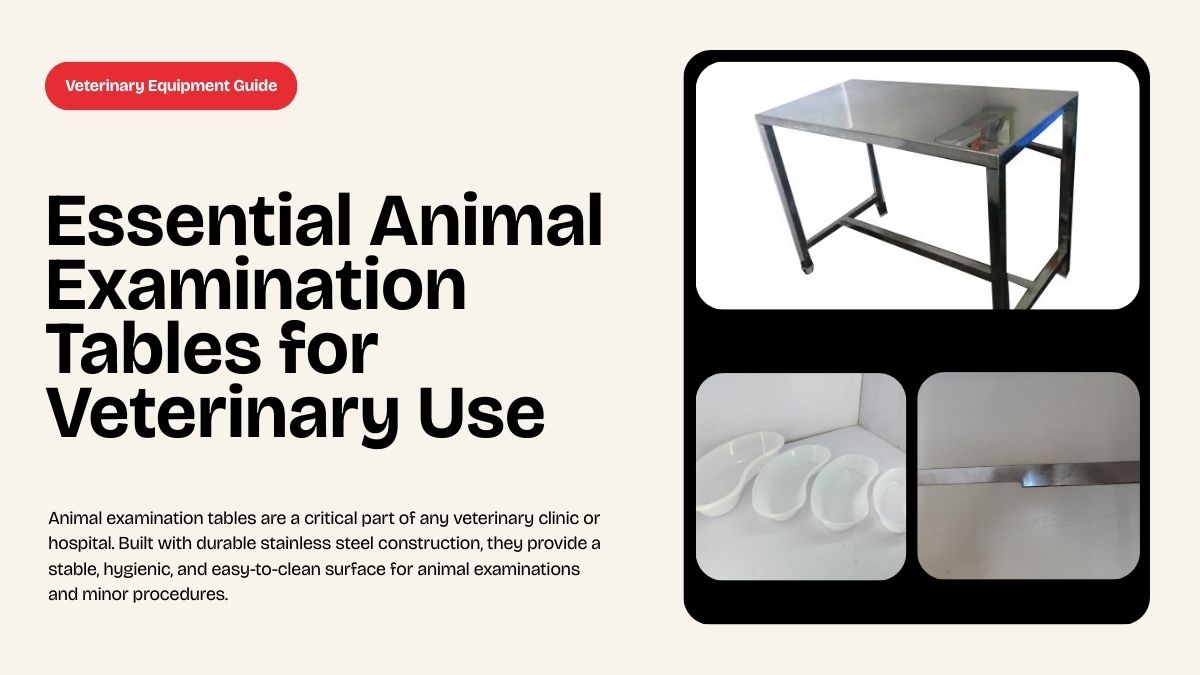 Veterinary Equipment Guide

Essential Animal Examination Tables for Veterinary Use

Animal examination tables are a critical part of any veterinary clinic or hospital. Built with durable stainless steel construction, they provide a stable, hygienic, and easy-to-clean surface for animal examinations and minor procedures.